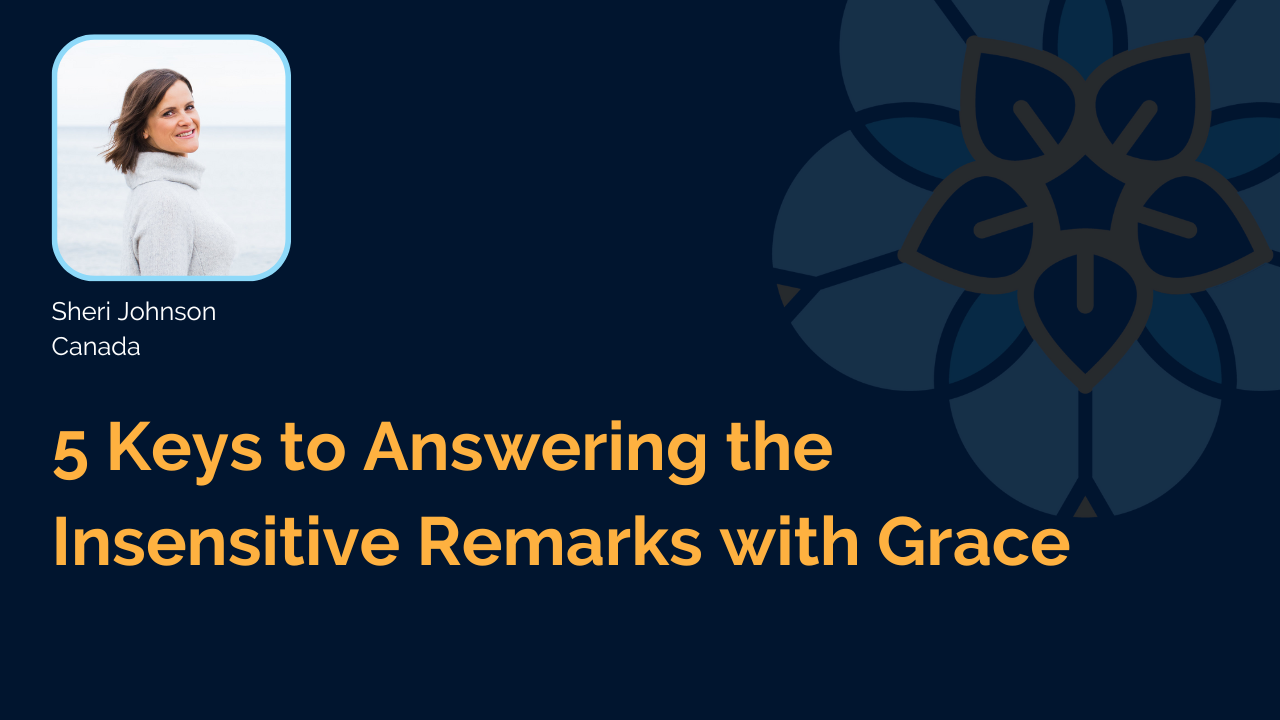 Sheri Johnson
Canada

5 Keys to Answering the Insensitive Remarks with Grace